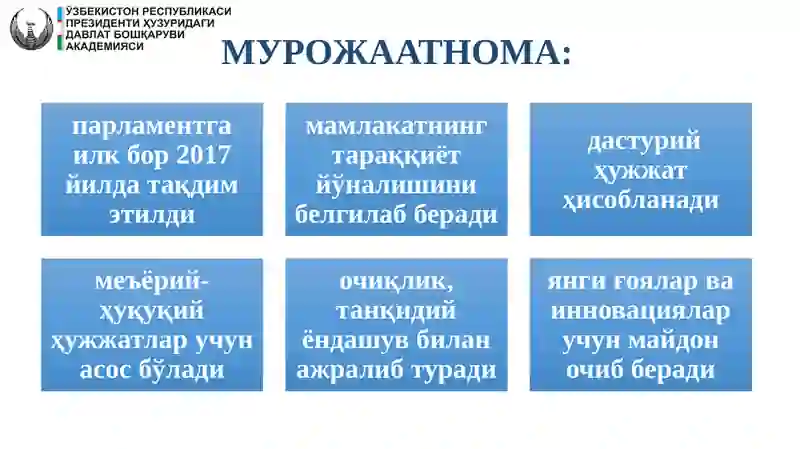 ЎЗБЕКИСТОН РЕСПУБЛИКАСИ ПРЕЗИДЕНТИ ҲУЗУРИДАГИ ДАВЛАТ БОШҚАРУВИ АКАДЕМИЯСИ

МУРОЖААТНОМА:

парламентга илк бор 2017 йилда тақдим этилди

мамлакатнинг тараққиёт йўналишини белгилаб беради

дастурий ҳужжат ҳисобланади

меъёрий-ҳуқуқий ҳужжатлар учун асос бўлади

очиқлик, танқидий ёндашув билан ажралиб туради

янги ғоялар ва инновациялар учун майдон очиб беради